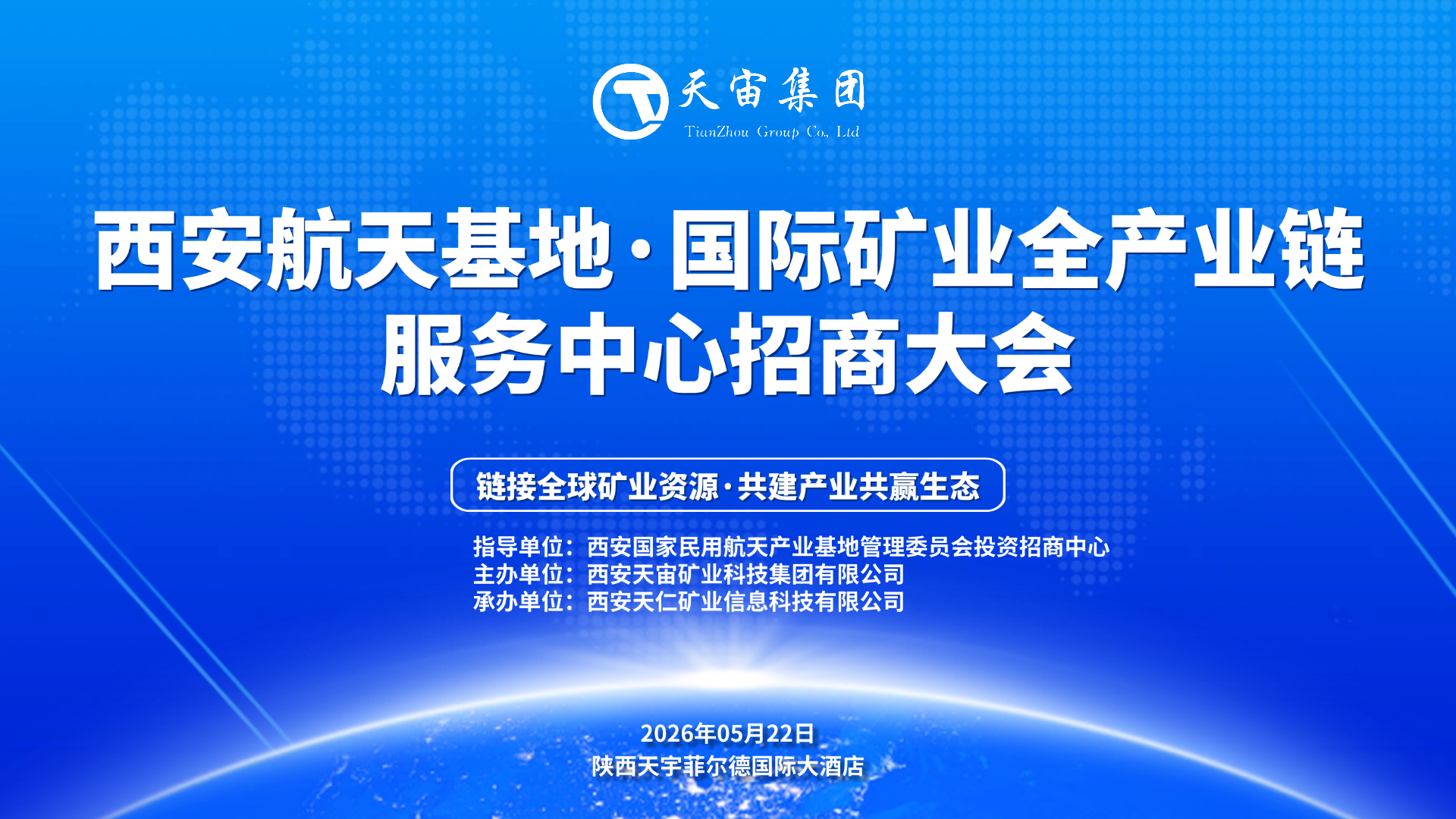 天宙集团
TianZhou Group Co., Ltd

西安航天基地·国际矿业全产业链服务中心招商大会

链接全球矿业资源·共建产业共赢生态

指导单位：西安国家民用航天产业基地管理委员会投资招商中心
主办单位：西安天宙矿业科技集团有限公司
承办单位：西安天仁矿业信息科技有限公司

2026年05月22日
陕西天宇菲尔德国际大酒店